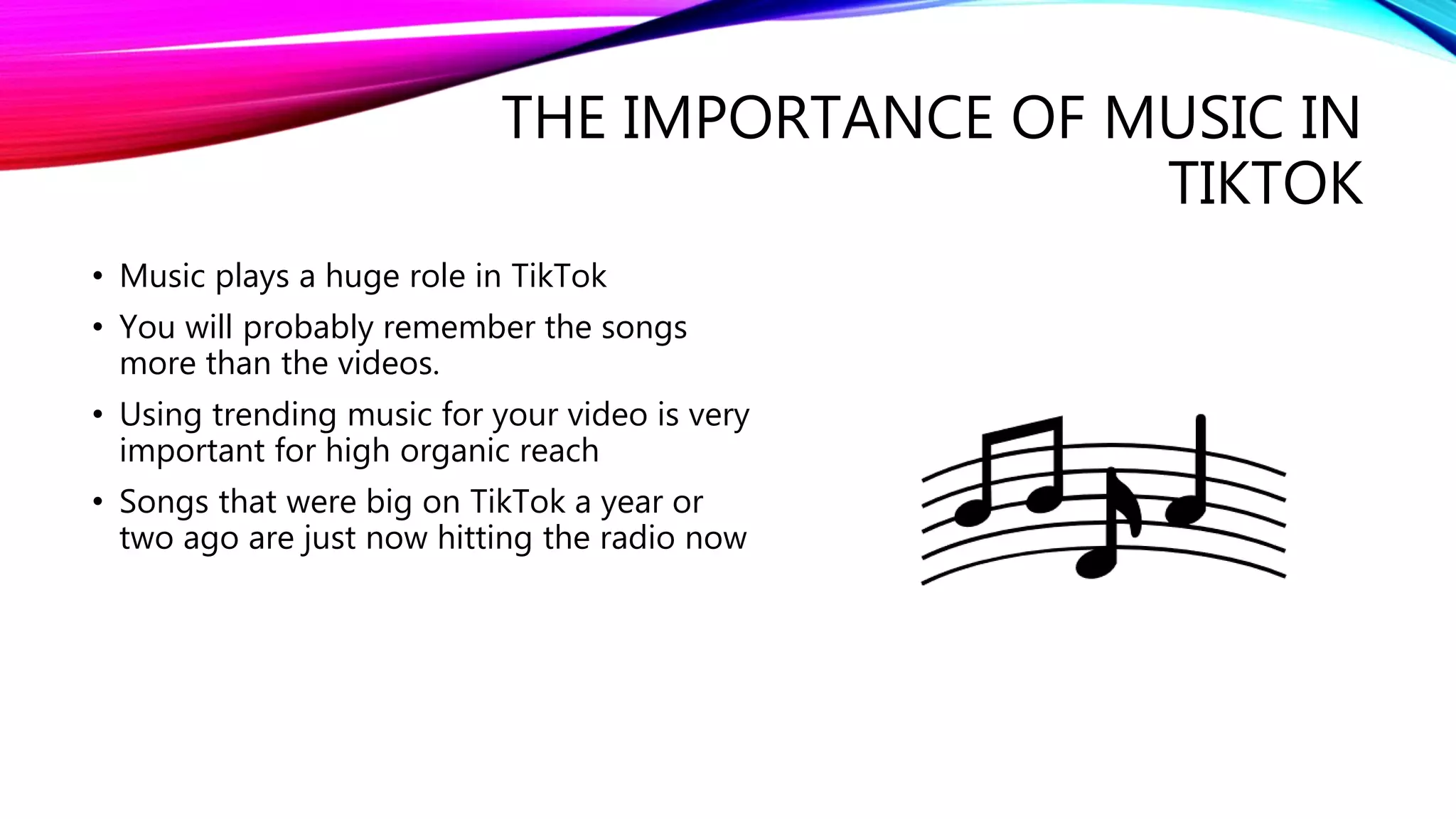 THE IMPORTANCE OF MUSIC IN TIKTOK

• Music plays a huge role in TikTok
• You will probably remember the songs more than the videos.
• Using trending music for your video is very important for high organic reach
• Songs that were big on TikTok a year or two ago are just now hitting the radio now